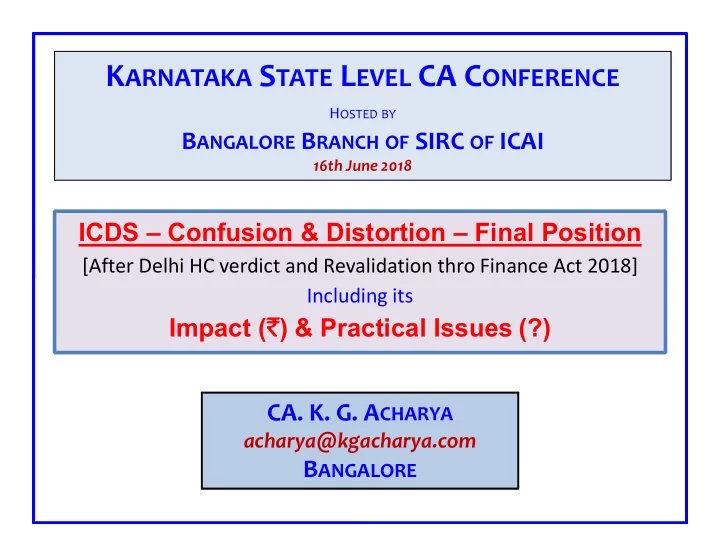 KARNATAKA STATE LEVEL CA CONFERENCE
HOSTED BY
BANGALORE BRANCH OF SIRC OF ICAI
16th June 2018

ICDS – Confusion & Distortion – Final Position
[After Delhi HC verdict and Revalidation thro Finance Act 2018]
Including its
Impact (₹) & Practical Issues (?)

CA. K. G. ACHARYA
acharya@kgacharya.com
BANGALORE